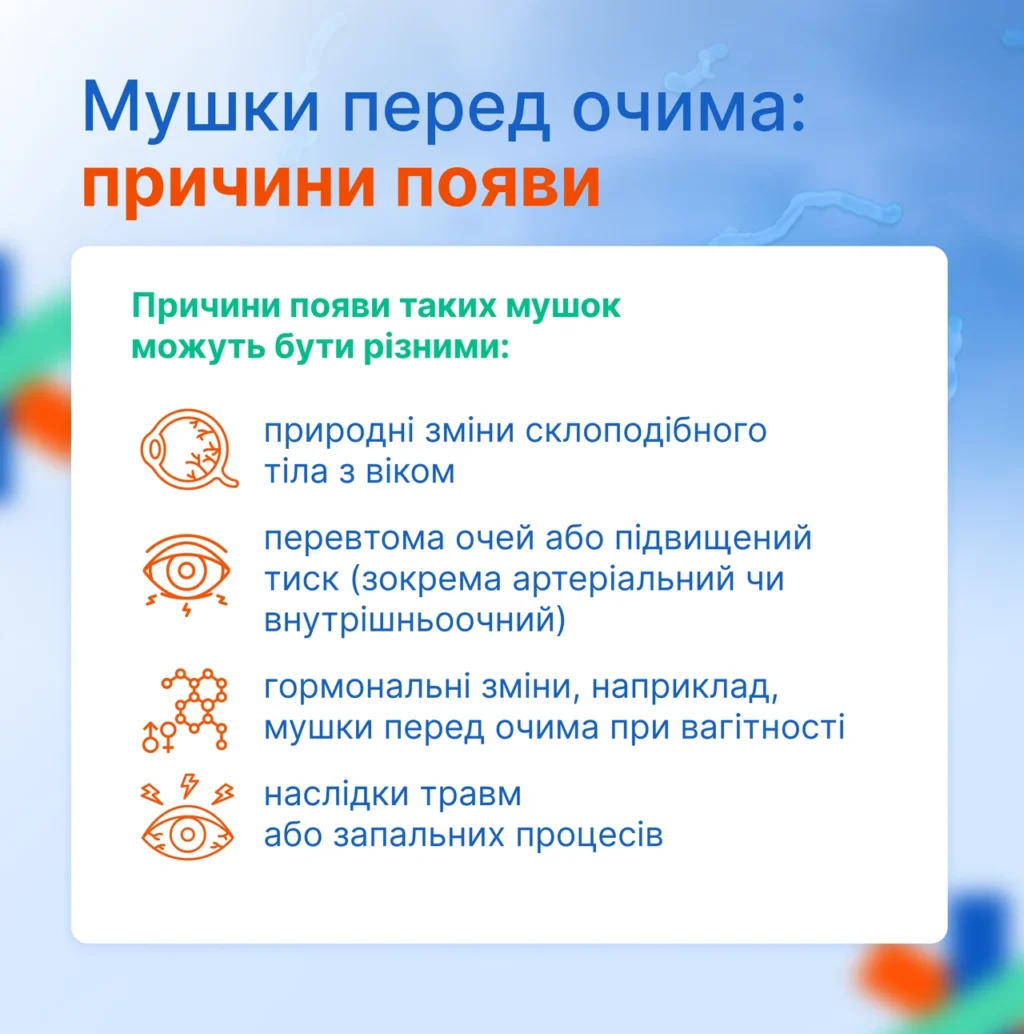 Мушки перед очима: причини появи

Причини появи таких мушок можуть бути різними:

природні зміни склоподібного тіла з віком

перевтома очей або підвищений тиск (зокрема артеріальний чи внутрішньоочний)

гормональні зміни, наприклад, мушки перед очима при вагітності

наслідки травм або запальних процесів